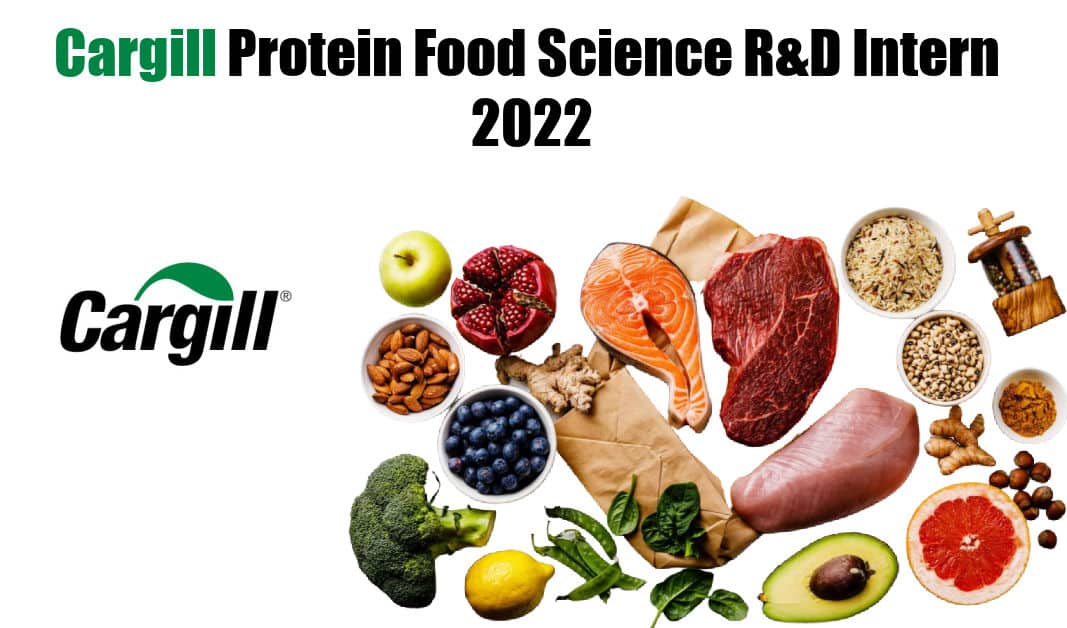 Cargill Protein Food Science R&D Intern 2022

Cargill®